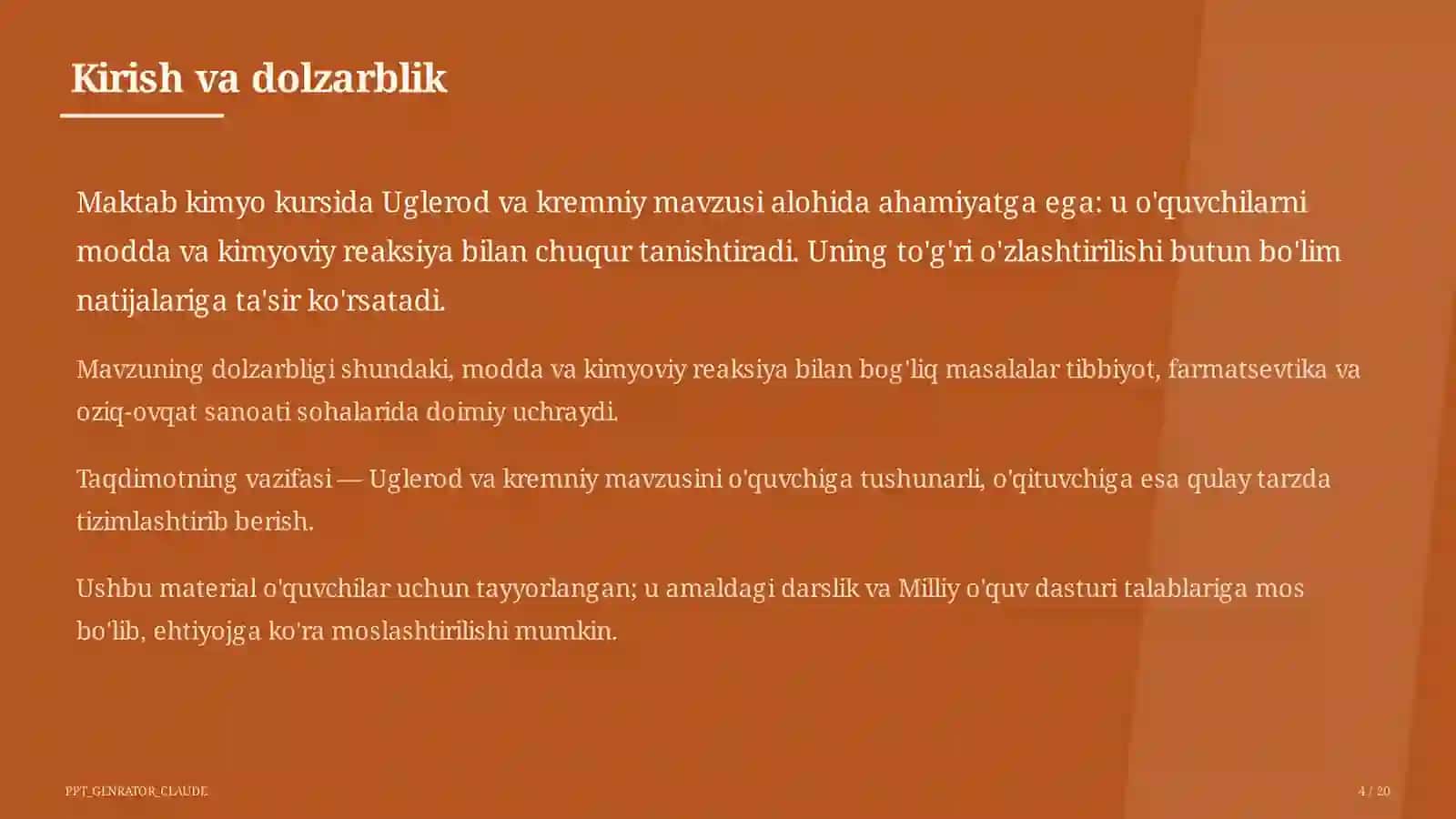 Kirish va dolzarblik

Maktab kimyo kursida Uglerod va kremniy mavzusi alohida ahamiyatga ega: u o'quvchilarni modda va kimyoviy reaksiya bilan chuqur tanishtiradi. Uning to'g'ri o'zlashtirilishi butun bo'lim natijalariga ta'sir ko'rsatadi.

Mavzuning dolzarbligi shundaki, modda va kimyoviy reaksiya bilan bog'liq masalalar tibbiyot, farmatsevtika va oziq-ovqat sanoati sohalarida doimiy uchraydi.

Taqdimotning vazifasi — Uglerod va kremniy mavzusini o'quvchiga tushunarli, o'qituvchiga esa qulay tarzda tizimlashtirib berish.

Ushbu material o'quvchilar uchun tayyorlangan; u amaldagi darslik va Milliy o'quv dasturi talablariga mos bo'lib, ehtiyojga ko'ra moslashtirilishi mumkin.

PPT_GENRATOR_CLAUDE

4 / 20